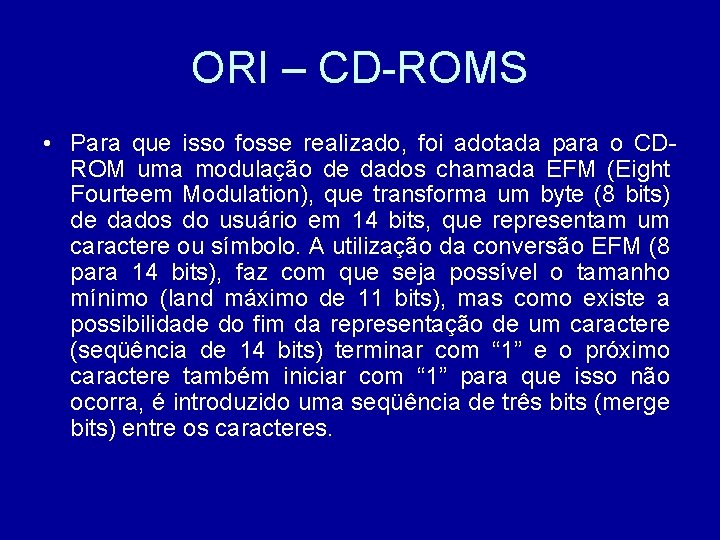 ORI – CD-ROMS

• Para que isso fosse realizado, foi adotada para o CD-ROM uma modulação de dados chamada EFM (Eight Fourteem Modulation), que transforma um byte (8 bits) de dados do usuário em 14 bits, que representam um caractere ou símbolo. A utilização da conversão EFM (8 para 14 bits), faz com que seja possível o tamanho mínimo (land máximo de 11 bits), mas como existe a possibilidade do fim da representação de um caractere (seqüência de 14 bits) terminar com “1” e o próximo caractere também iniciar com “1” para que isso não ocorra, é introduzido uma seqüência de três bits (merge bits) entre os caracteres.